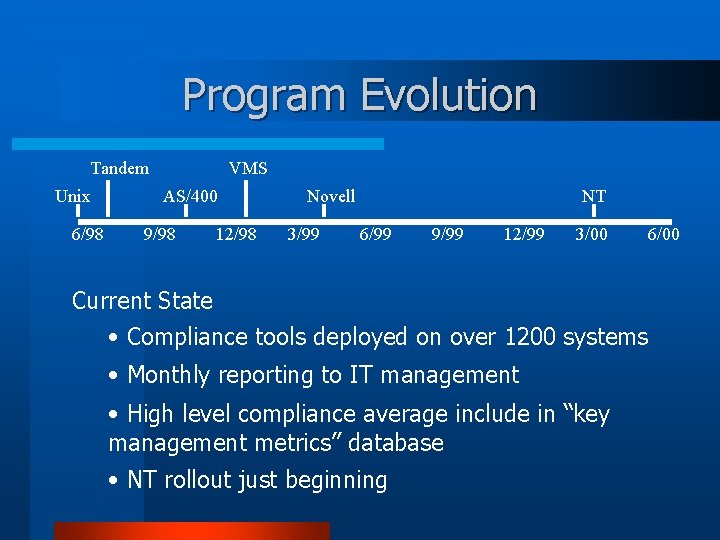 Program Evolution

Tandem
VMS
Unix
AS/400
Novell
NT
6/98
9/98
12/98
3/99
6/99
9/99
12/99
3/00
6/00

Current State

• Compliance tools deployed on over 1200 systems

• Monthly reporting to IT management

• High level compliance average include in "key management metrics" database

• NT rollout just beginning